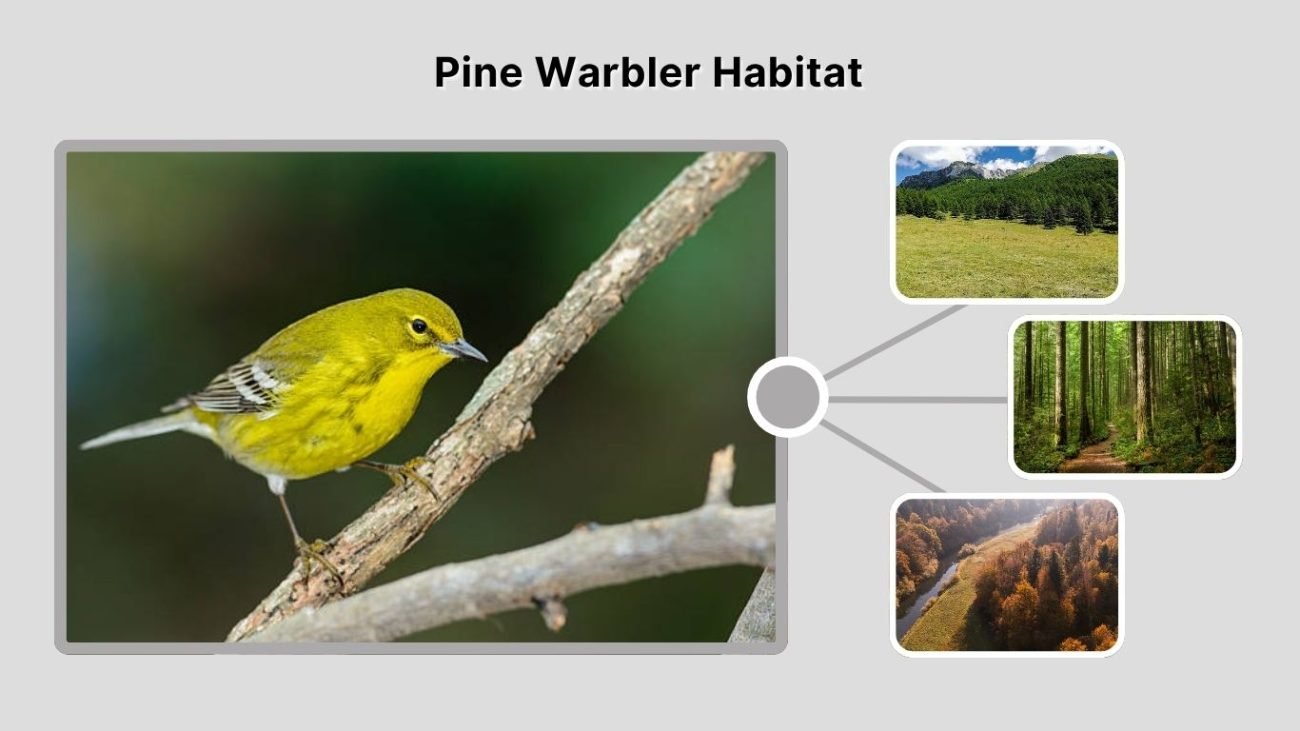 Pine Warbler Habitat